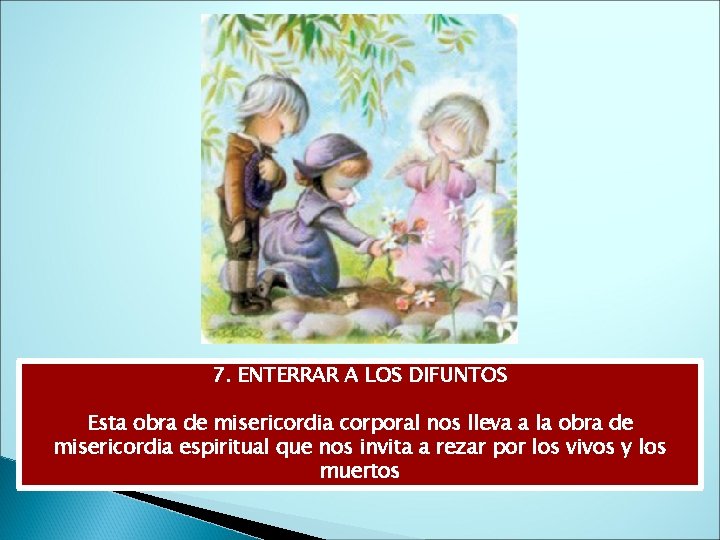 7. ENTERRAR A LOS DIFUNTOS

Esta obra de misericordia corporal nos lleva a la obra de misericordia espiritual que nos invita a rezar por los vivos y los muertos